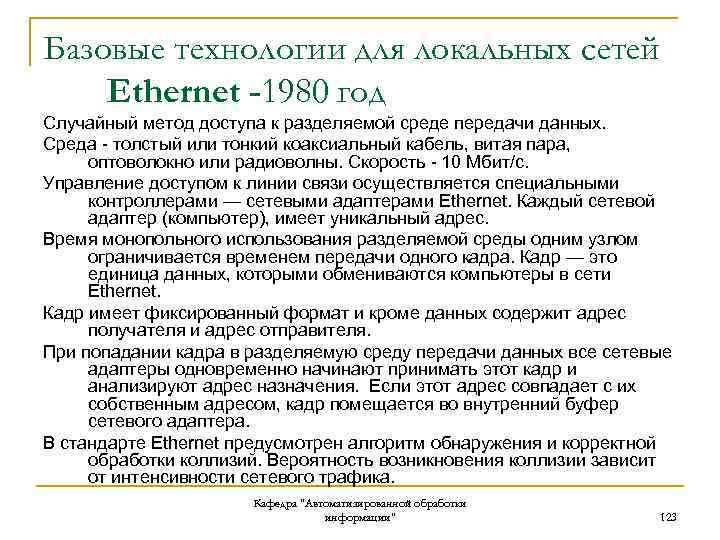 Базовые технологии для локальных сетей
Ethernet -1980 год

Случайный метод доступа к разделяемой среде передачи данных.

Среда - толстый или тонкий коаксиальный кабель, витая пара, оптоволокно или радиоволны. Скорость - 10 Мбит/с.

Управление доступом к линии связи осуществляется специальными контроллерами — сетевыми адаптерами Ethernet. Каждый сетевой адаптер (компьютер), имеет уникальный адрес.

Время монопольного использования разделяемой среды одним узлом ограничивается временем передачи одного кадра. Кадр — это единица данных, которыми обмениваются компьютеры в сети Ethernet.

Кадр имеет фиксированный формат и кроме данных содержит адрес получателя и адрес отправителя.

При попадании кадра в разделяемую среду передачи данных все сетевые адаптеры одновременно начинают принимать этот кадр и анализируют адрес назначения. Если этот адрес совпадает с их собственным адресом, кадр помещается во внутренний буфер сетевого адаптера.

В стандарте Ethernet предусмотрен алгоритм обнаружения и корректной обработки коллизий. Вероятность возникновения коллизии зависит от интенсивности сетевого трафика.

Кафедра "Автоматизированной обработки информации"

123